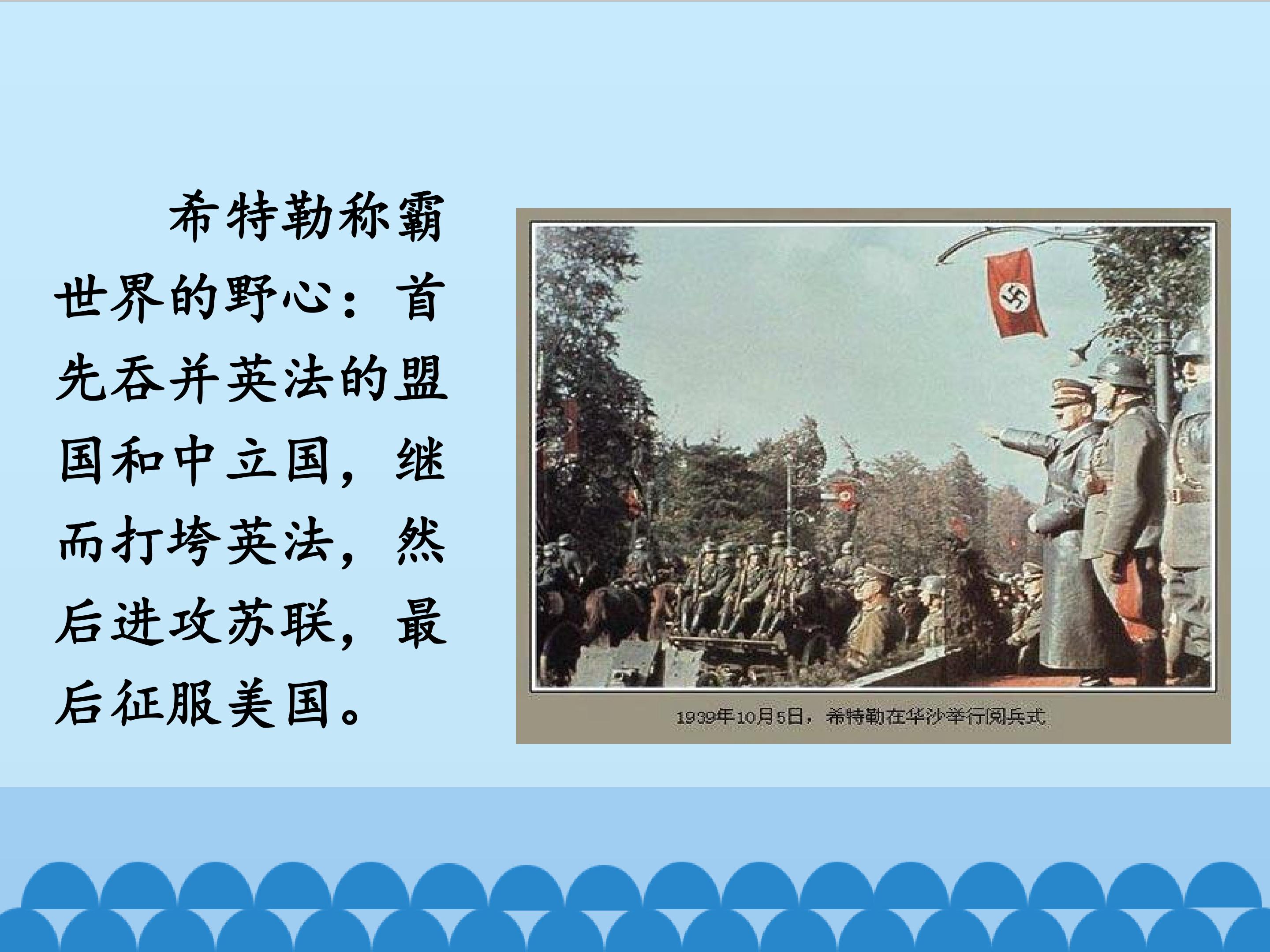 希特勒称霸世界的野心：首先吞并英法的盟国和中立国，继而打垮英法，然后进攻苏联，最后征服美国。

1939年10月5日，希特勒在华沙举行阅兵式